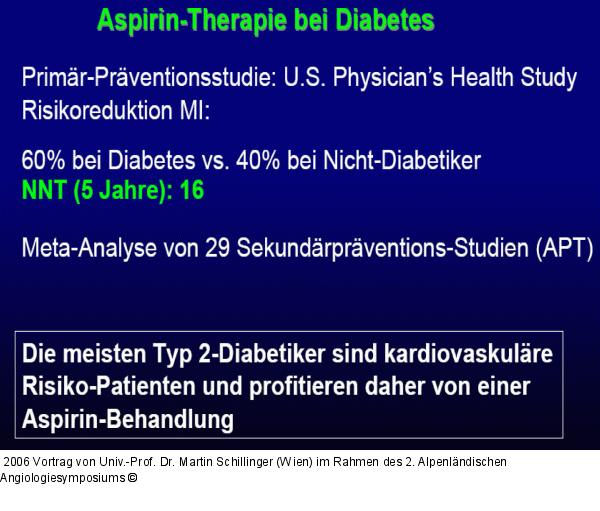 Aspirin-Therapie bei Diabetes

Primär-Präventionsstudie: U.S. Physician's Health Study
Risikoreduktion MI:

60% bei Diabetes vs. 40% bei Nicht-Diabetiker
NNT (5 Jahre): 16

Meta-Analyse von 29 Sekundärpräventions-Studien (APT)

Die meisten Typ 2-Diabetiker sind kardiovaskuläre Risiko-Patienten und profitieren daher von einer Aspirin-Behandlung

2006 Vortrag von Univ.-Prof. Dr. Martin Schillinger (Wien) im Rahmen des 2. Alpenländischen Angiologiesymposiums ©